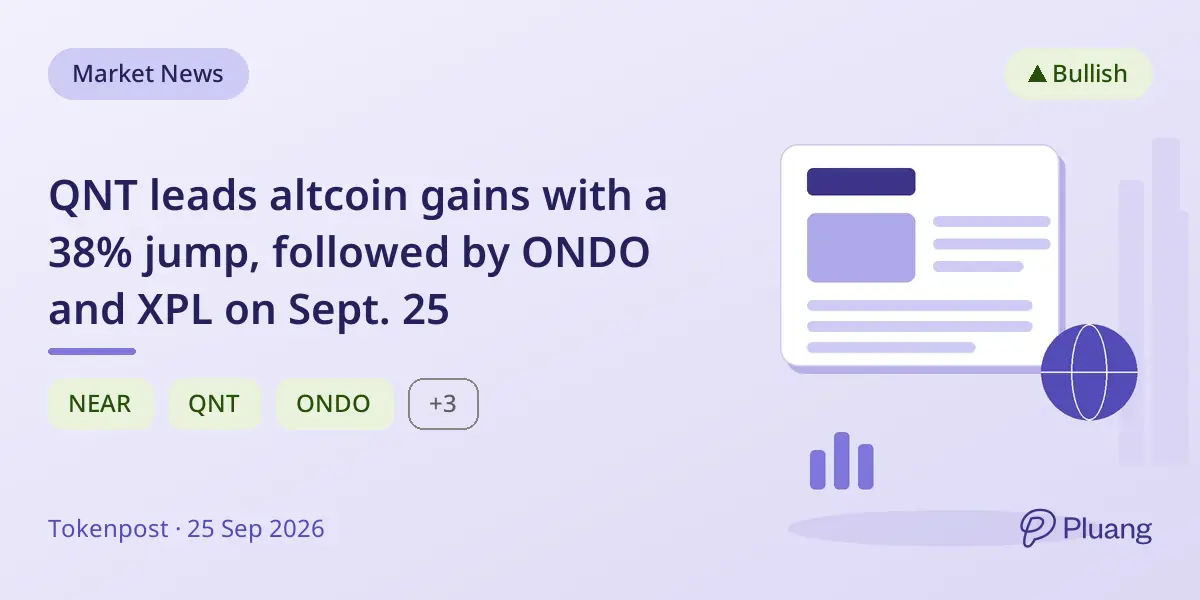 Market News

▲ Bullish

QNT leads altcoin gains with a 38% jump, followed by ONDO and XPL on Sept. 25

NEAR
QNT
ONDO
+3

Tokenpost · 25 Sep 2026

Pluang